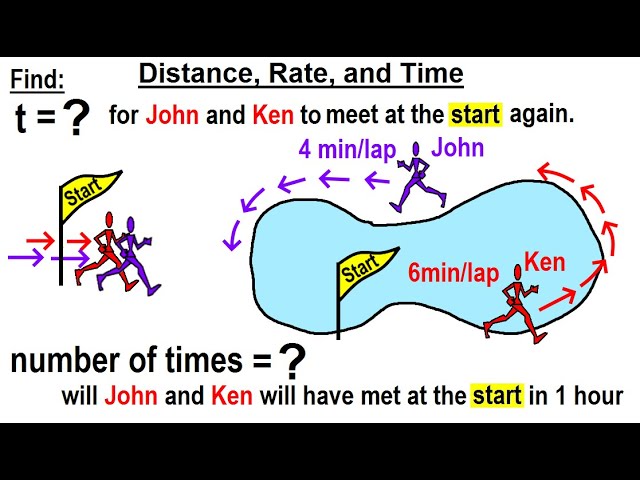 Find:

Distance, Rate, and Time

t = ? for John and Ken to meet at the start again.

4 min/lap John

Start

Start

6min/lap Ken

number of times = ?
will John and Ken will have met at the start in 1 hour